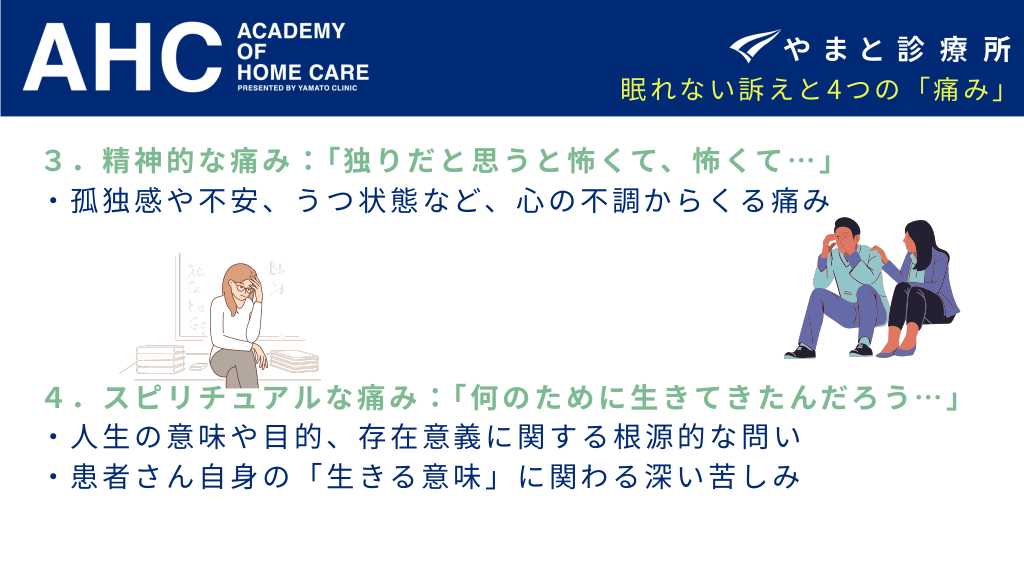 AHC ACADEMY OF HOME CARE
PRESENTED BY YAMATO CLINIC

やまと診療所
眠れない訴えと4つの「痛み」

３．精神的な痛み：「独りだと思うと怖くて、怖くて…」
・孤独感や不安、うつ状態など、心の不調からくる痛み

４．スピリチュアルな痛み：「何のために生きてきたんだろう…」
・人生の意味や目的、存在意義に関する根源的な問い
・患者さん自身の「生きる意味」に関わる深い苦しみ